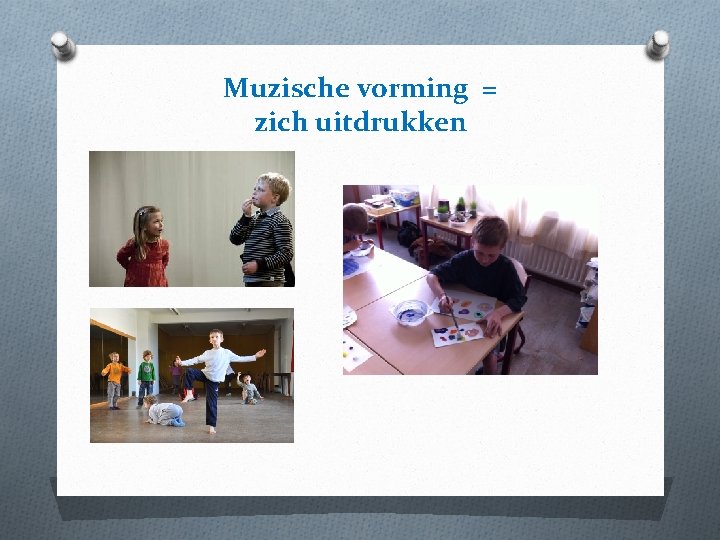 Muzische vorming =
zich uitdrukken